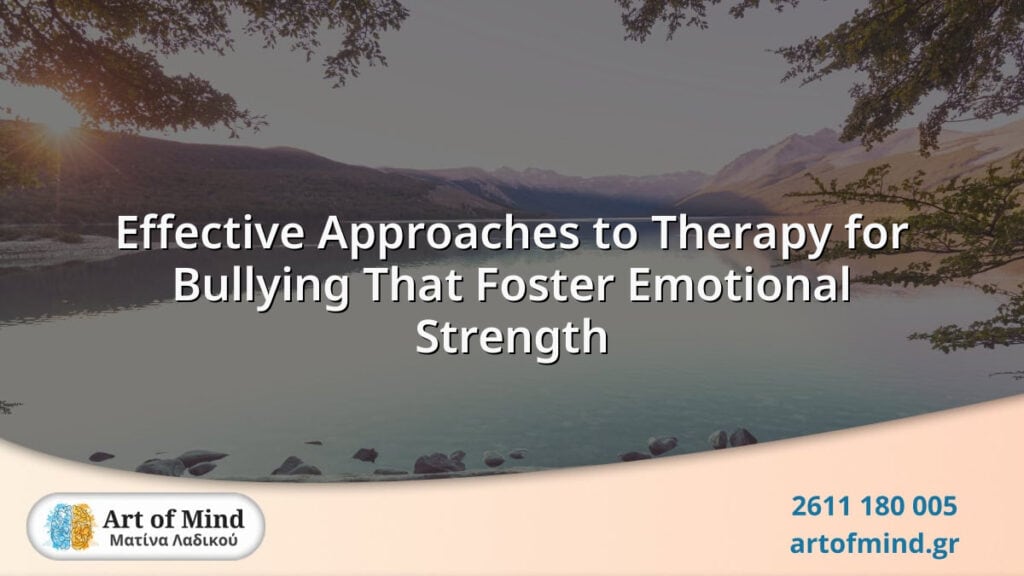 Effective Approaches to Therapy for Bullying That Foster Emotional Strength

Art of Mind
Ματίνα Λαδικού

2611 180 005
artofmind.gr